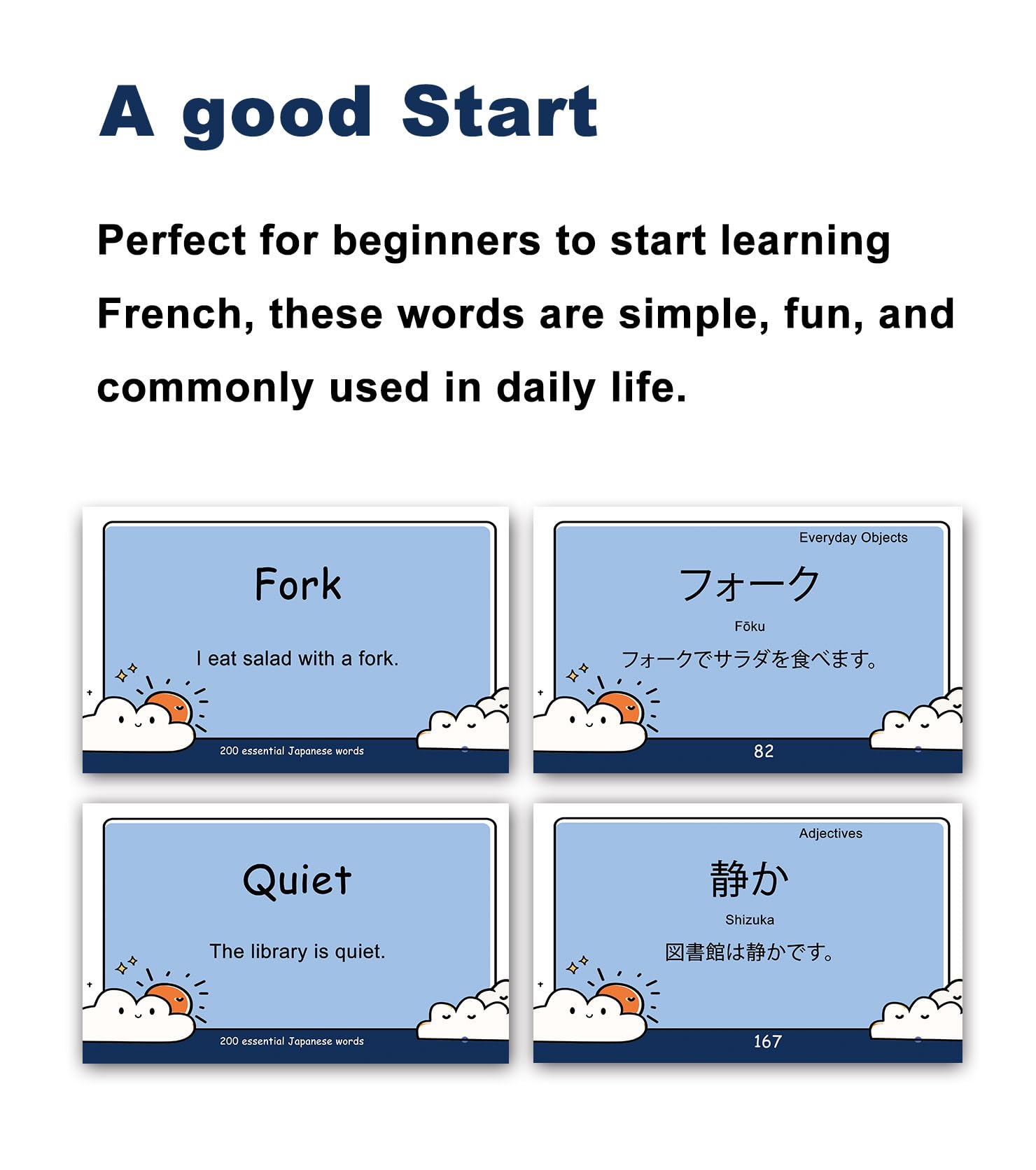 A good Start

Perfect for beginners to start learning French, these words are simple, fun, and commonly used in daily life.

Fork

I eat salad with a fork.

200 essential Japanese words

Everyday Objects

フォーク

Fōku

フォークでサラダを食べます。

82

Quiet

The library is quiet.

200 essential Japanese words

Adjectives

静か

Shizuka

図書館は静かです。

167